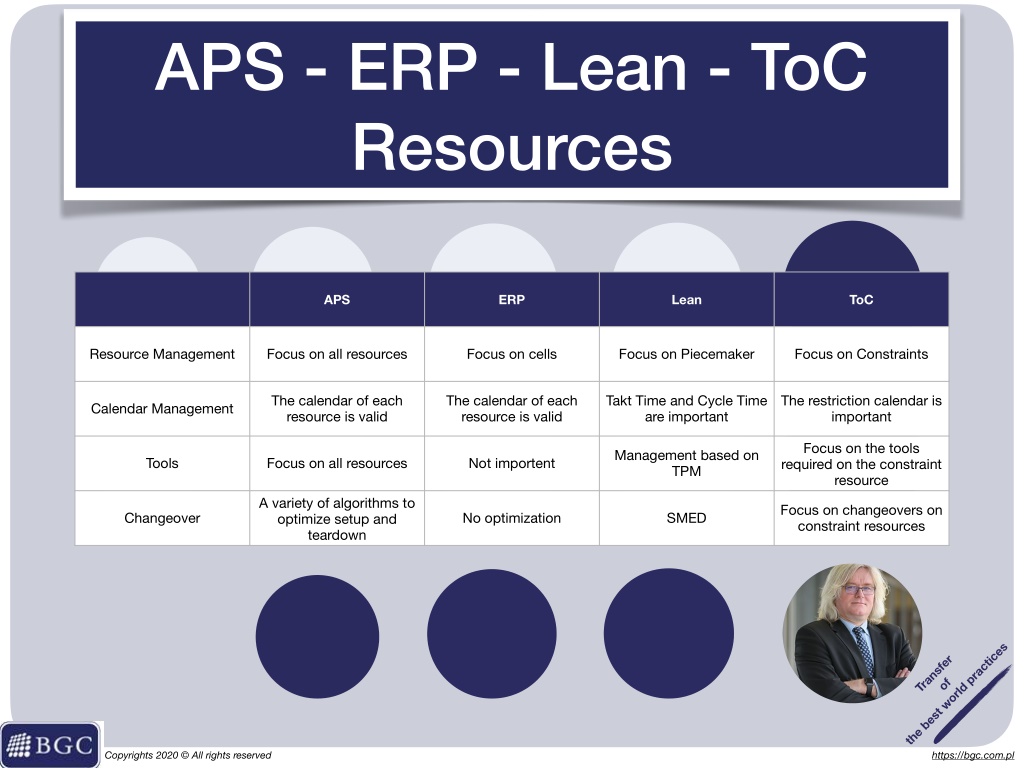 APS - ERP - Lean - ToC Resources

| | APS | ERP | Lean | ToC |
|---|---|---|---|---|
| Resource Management | Focus on all resources | Focus on cells | Focus on Piecemaker | Focus on Constraints |
| Calendar Management | The calendar of each resource is valid | The calendar of each resource is valid | Takt Time and Cycle Time are important | The restriction calendar is important |
| Tools | Focus on all resources | Not importent | Management based on TPM | Focus on the tools required on the constraint resource |
| Changeover | A variety of algorithms to optimize setup and teardown | No optimization | SMED | Focus on changeovers on constraint resources |

Transfer of the best world practices

BGC

Copyrights 2020 © All rights reserved

https://bgc.com.pl